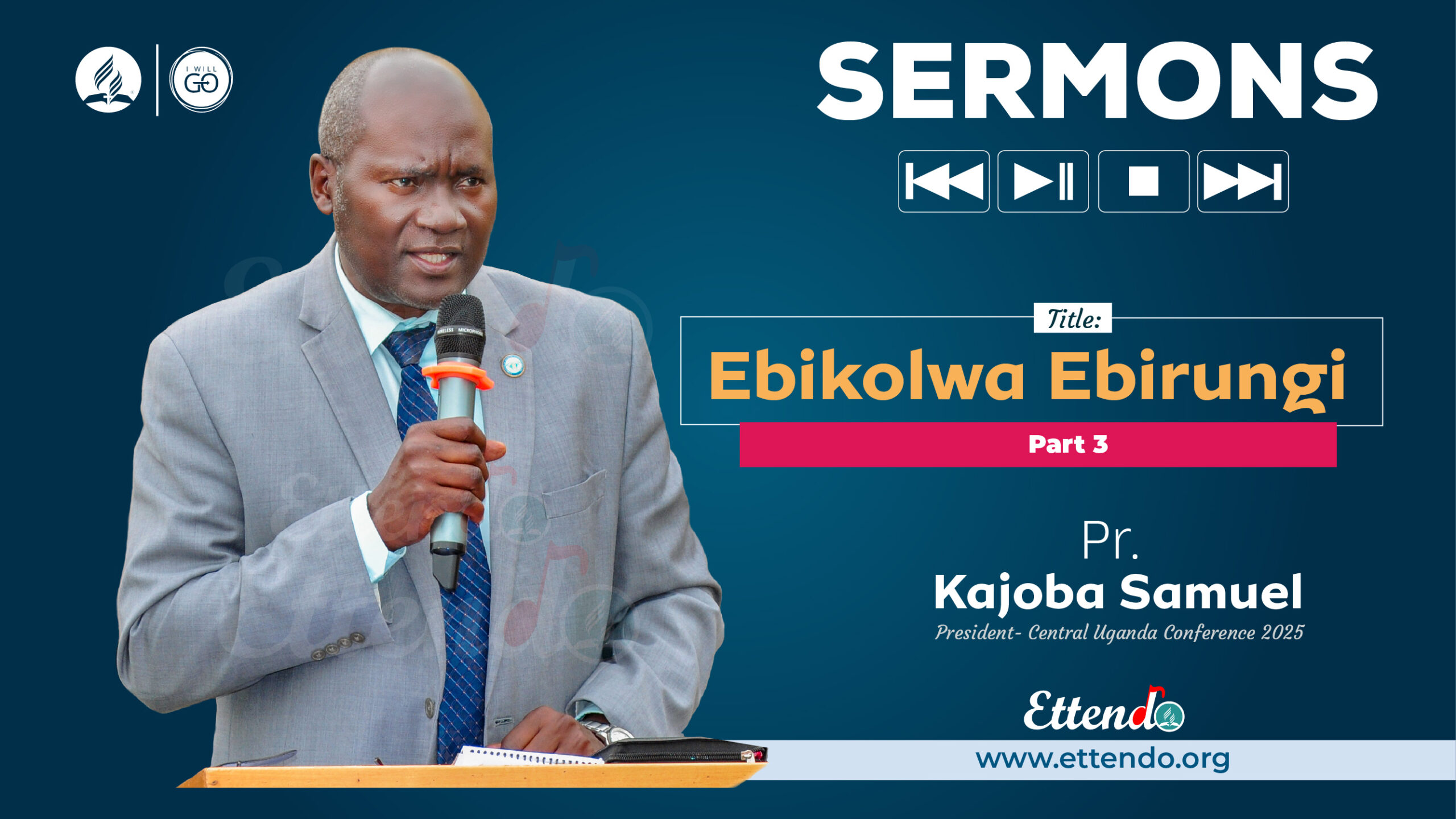 I WILL GO

SERMONS

Title:

Ebikolwa Ebirungi

Part 3

Pr.

Kajoba Samuel

President- Central Uganda Conference 2025

Ettendo

www.ettendo.org